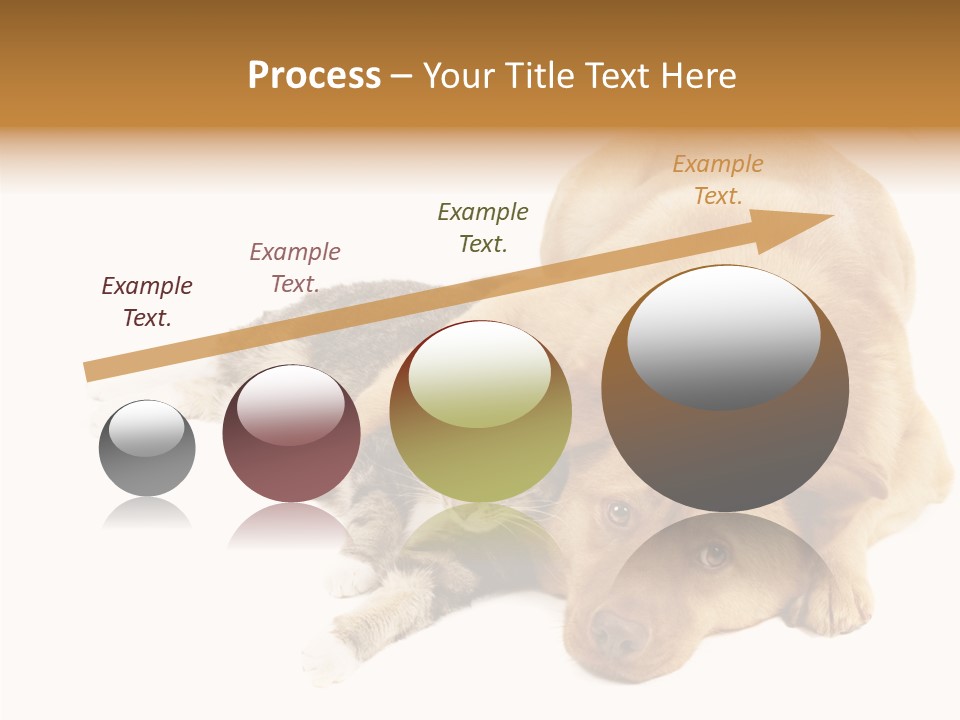 Process – Your Title Text Here

Example Text.

Example Text.

Example Text.

Example Text.